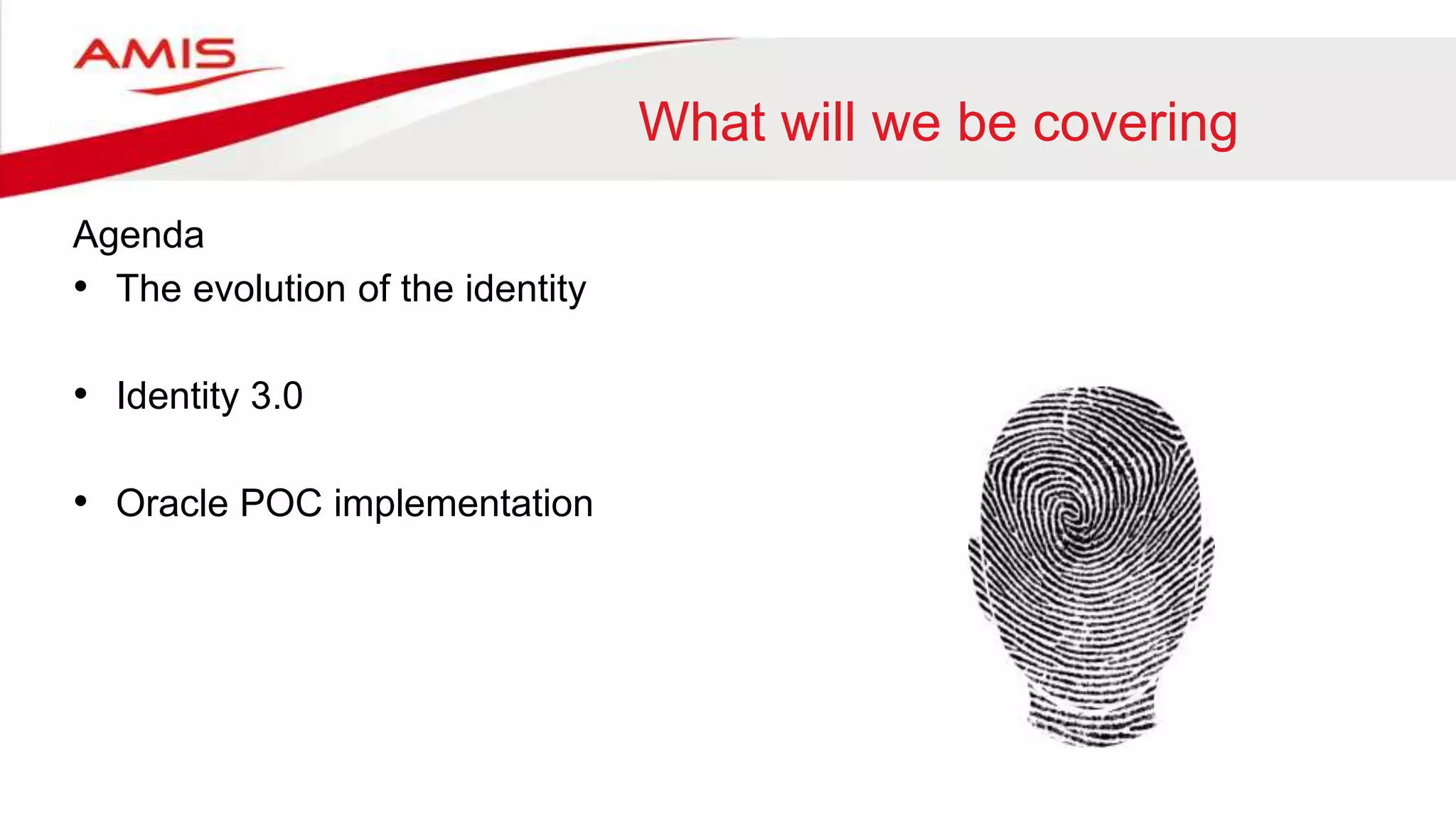 AMIS

What will we be covering

Agenda
• The evolution of the identity

• Identity 3.0

• Oracle POC implementation